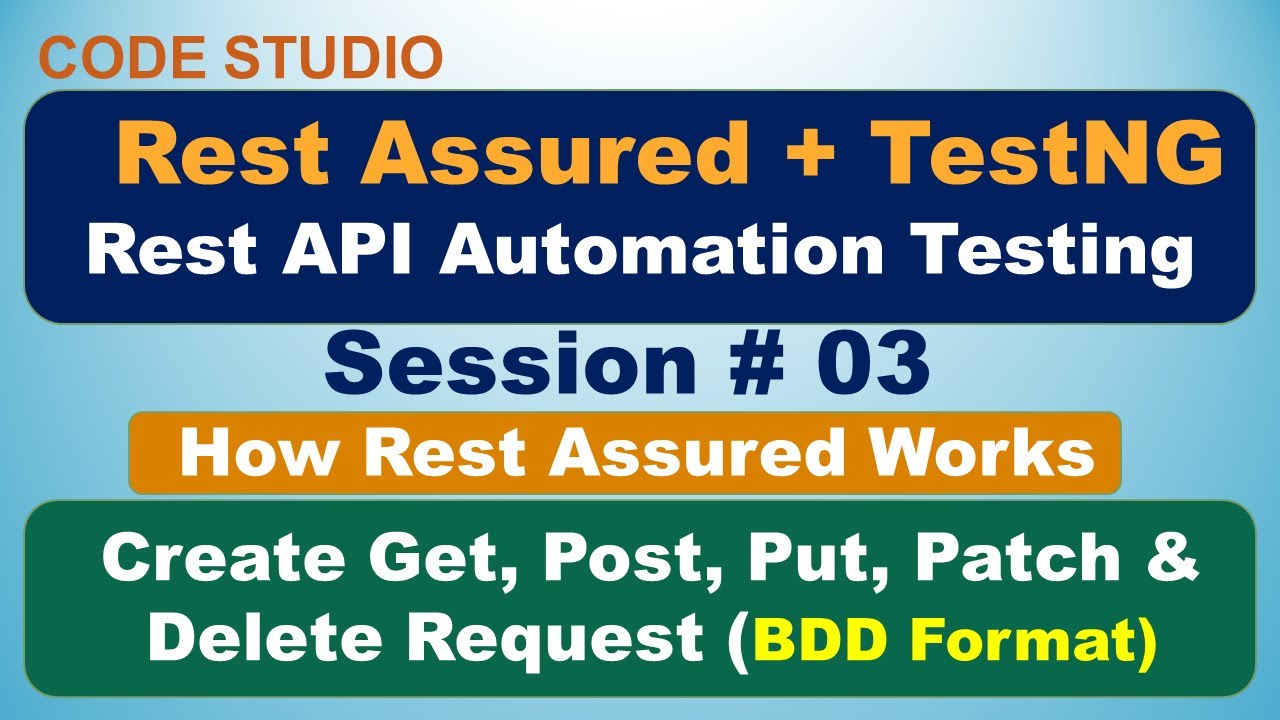 CODE STUDIO

Rest Assured + TestNG
Rest API Automation Testing

Session # 03

How Rest Assured Works

Create Get, Post, Put, Patch & Delete Request (BDD Format)